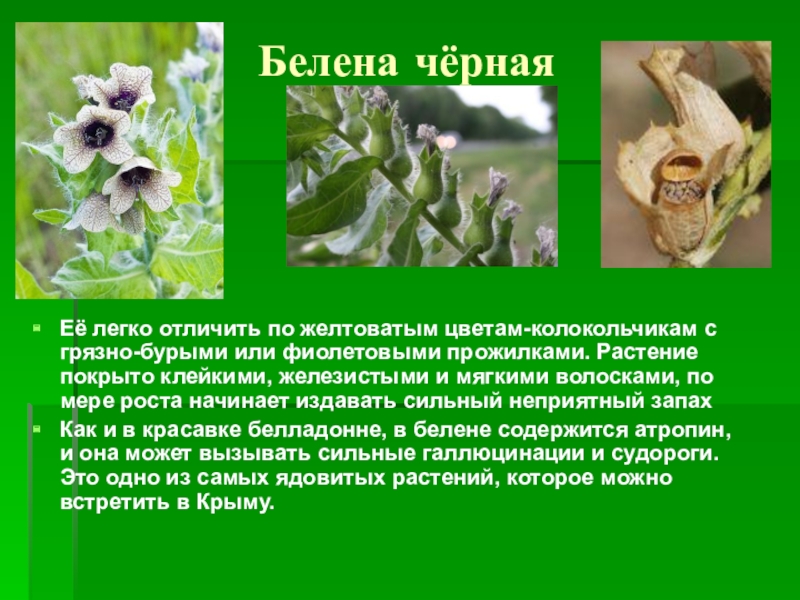 Белена чёрная

Её легко отличить по желтоватым цветам-колокольчикам с грязно-бурыми или фиолетовыми прожилками. Растение покрыто клейкими, железистыми и мягкими волосками, по мере роста начинает издавать сильный неприятный запах

Как и в красавке белладонне, в белене содержится атропин, и она может вызывать сильные галлюцинации и судороги. Это одно из самых ядовитых растений, которое можно встретить в Крыму.